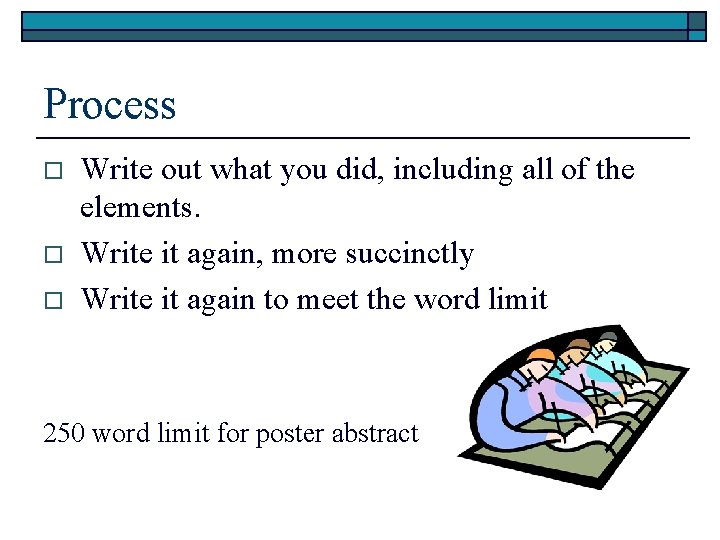 Process

□ Write out what you did, including all of the elements.

□ Write it again, more succinctly

□ Write it again to meet the word limit

250 word limit for poster abstract